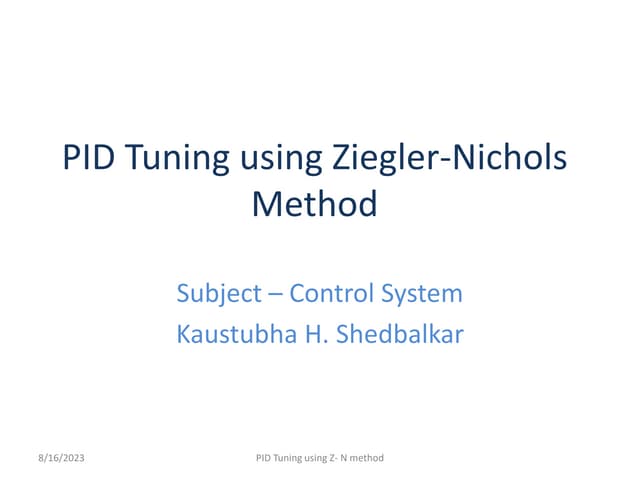 PID Tuning using Ziegler-Nichols Method

Subject – Control System
Kaustubha H. Shedbalkar

8/16/2023

PID Tuning using Z- N method